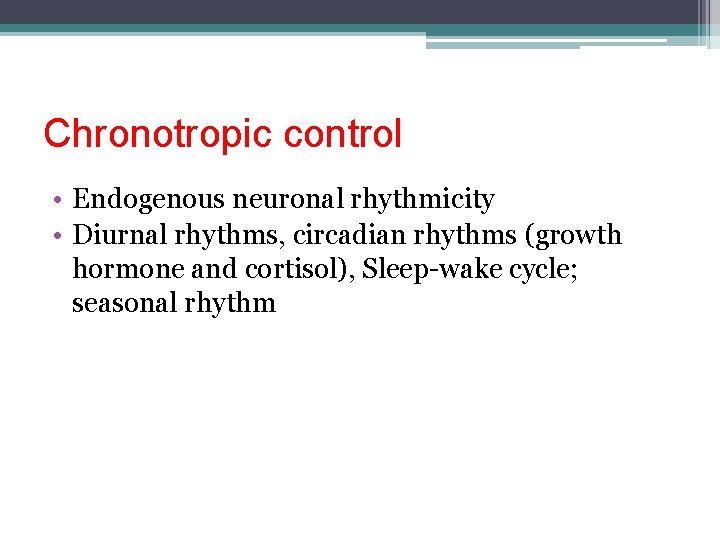 Chronotropic control

• Endogenous neuronal rhythmicity
• Diurnal rhythms, circadian rhythms (growth hormone and cortisol), Sleep-wake cycle; seasonal rhythm